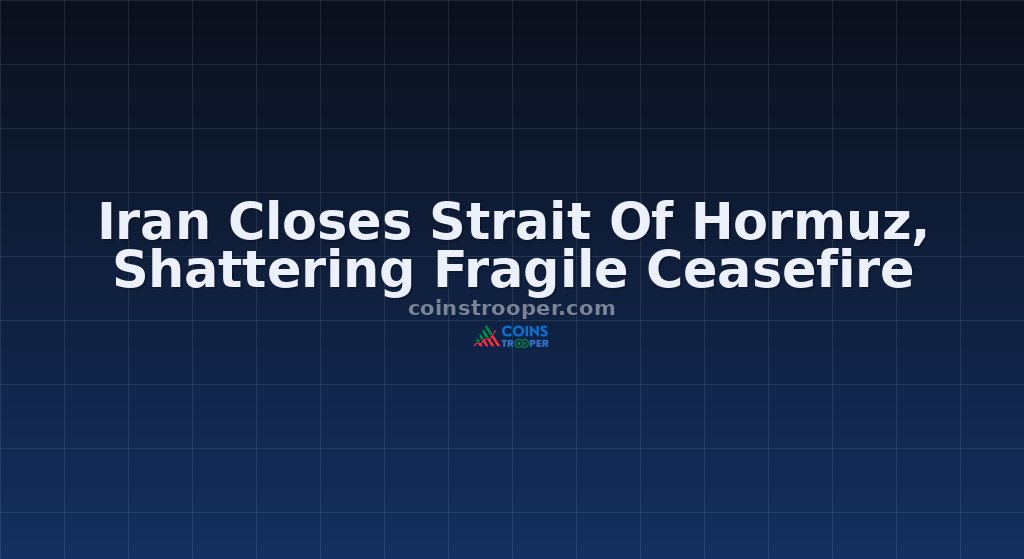 Iran Closes Strait Of Hormuz, Shattering Fragile Ceasefire

coinstrooper.com

COINS TROOPER